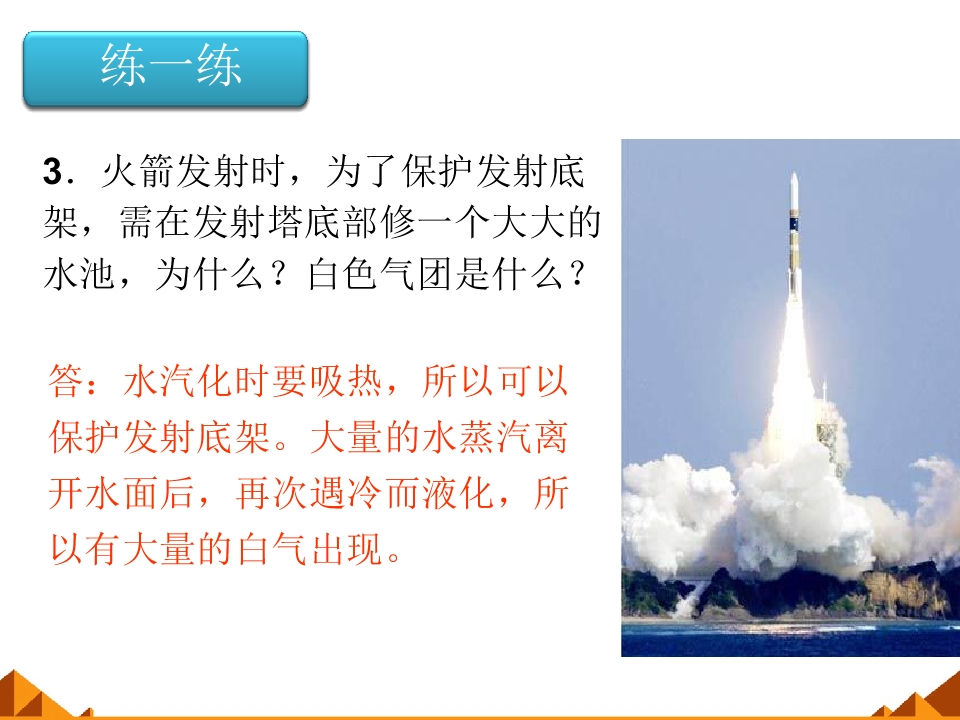 练一练

3.火箭发射时，为了保护发射底架，需在发射塔底部修一个大大的水池，为什么？白色气团是什么？

答：水汽化时要吸热，所以可以保护发射底架。大量的水蒸汽离开水面后，再次遇冷而液化，所以有大量的白气出现。